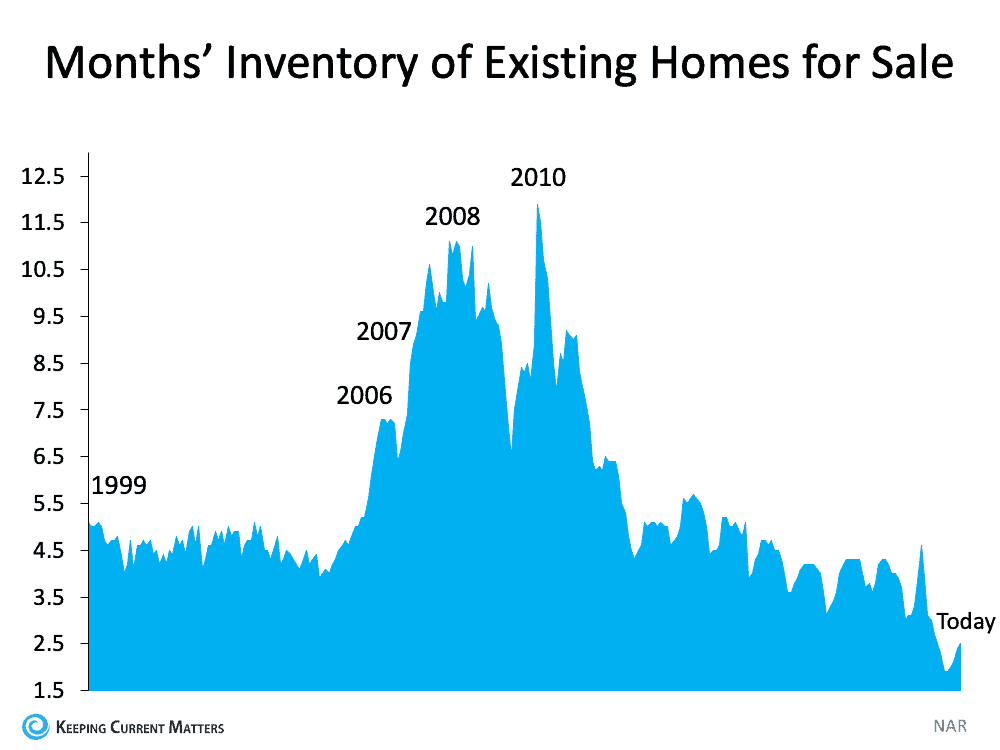 Months' Inventory of Existing Homes for Sale

12.5
11.5
10.5
9.5
8.5
7.5
6.5
5.5
4.5
3.5
2.5
1.5

1999
2006
2007
2008
2010
Today

KEEPING CURRENT MATTERS

NAR